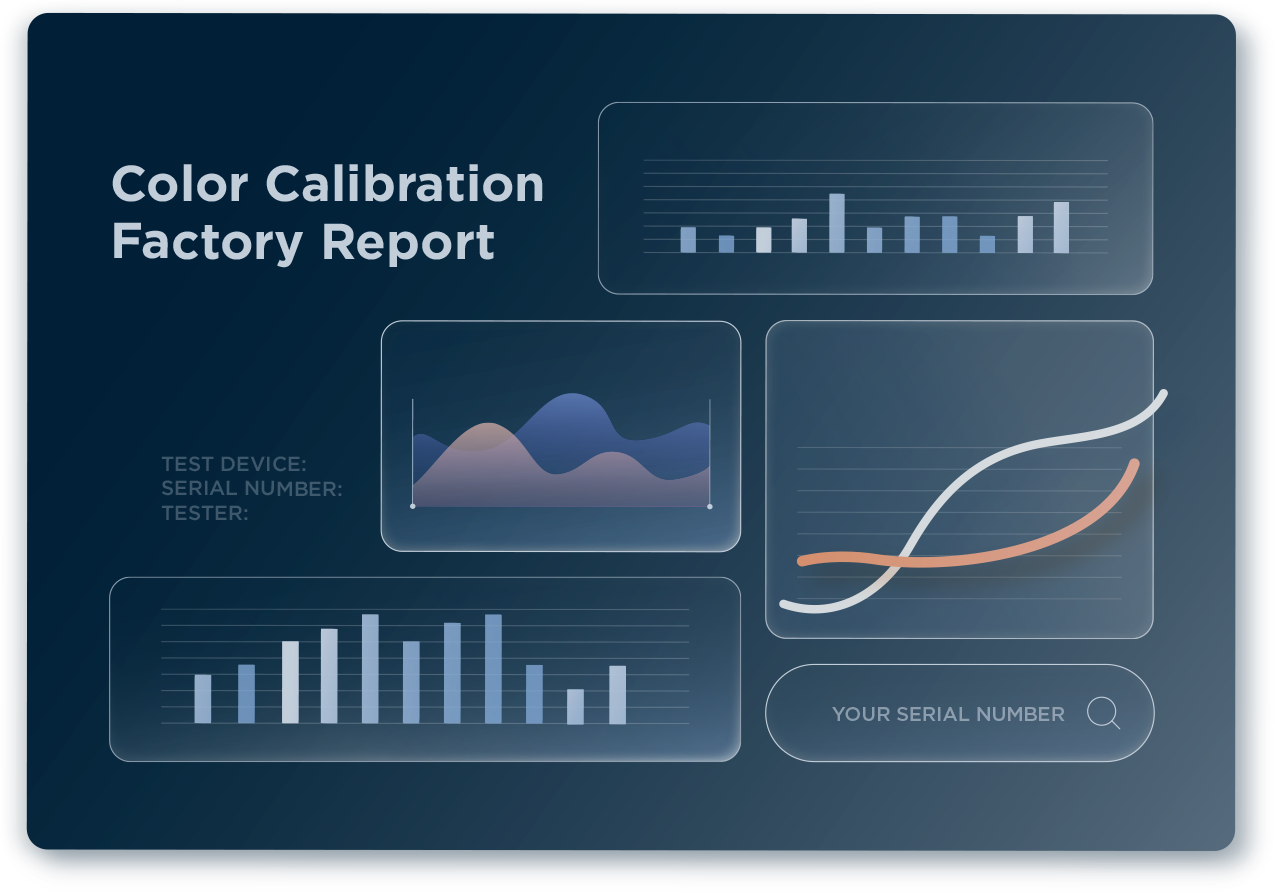 Color Calibration Factory Report

TEST DEVICE:
SERIAL NUMBER:
TESTER:

YOUR SERIAL NUMBER